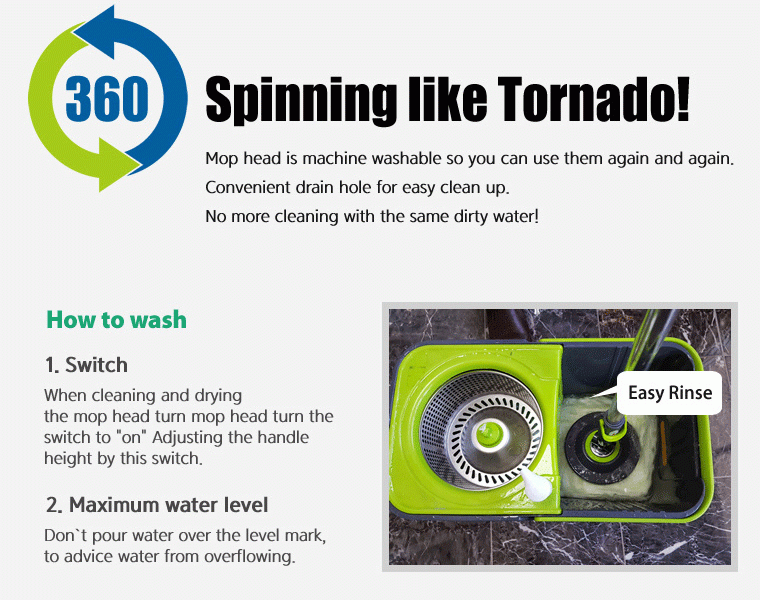 360

Spinning like Tornado!

Mop head is machine washable so you can use them again and again.
Convenient drain hole for easy clean up.
No more cleaning with the same dirty water!

How to wash

1. Switch

When cleaning and drying
the mop head turn mop head turn the switch to "on" Adjusting the handle height by this switch.

2. Maximum water level

Don`t pour water over the level mark, to advice water from overflowing.

Easy Rinse